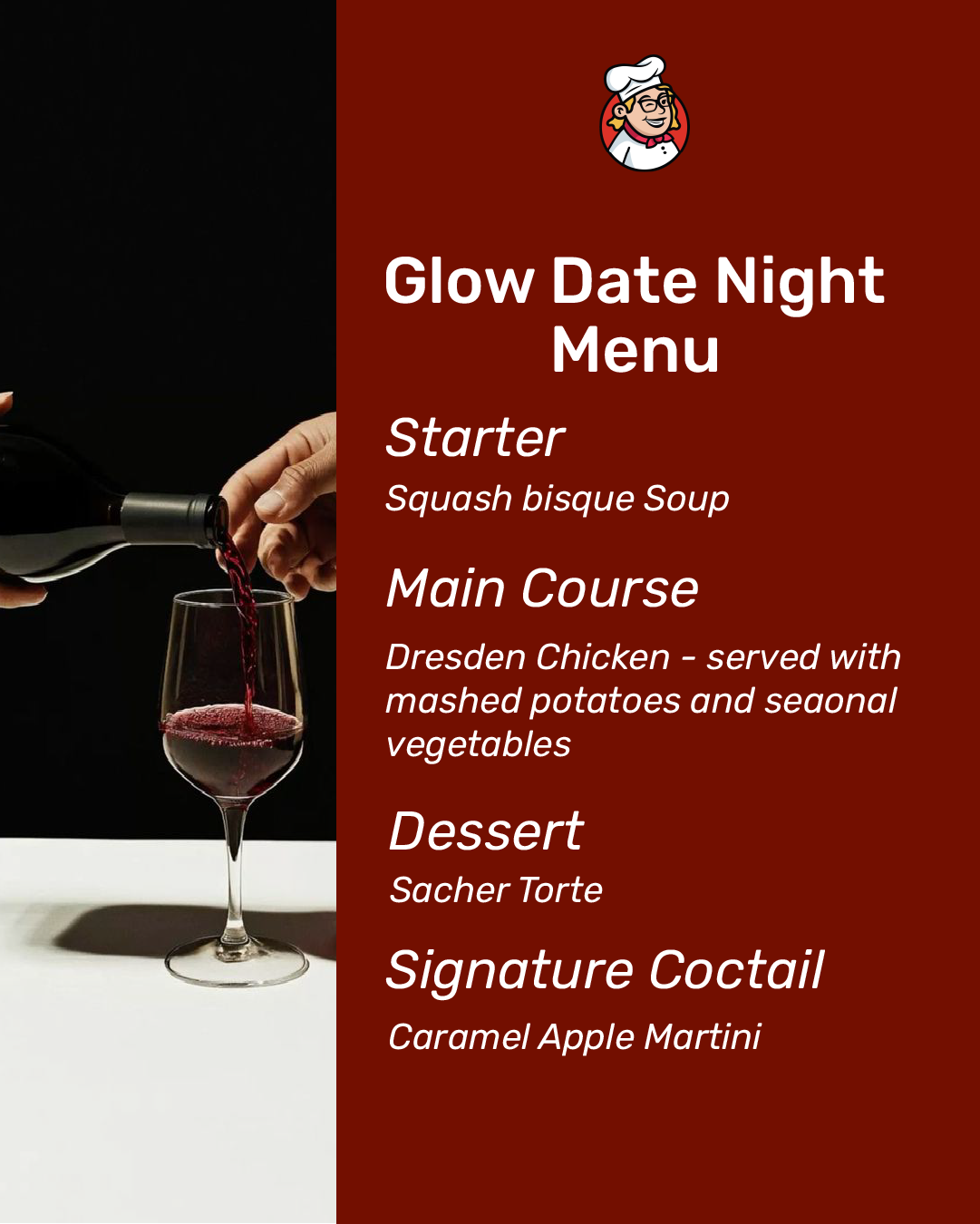 Glow Date Night Menu

Starter

Squash bisque Soup

Main Course

Dresden Chicken - served with mashed potatoes and seaonal vegetables

Dessert

Sacher Torte

Signature Coctail

Caramel Apple Martini